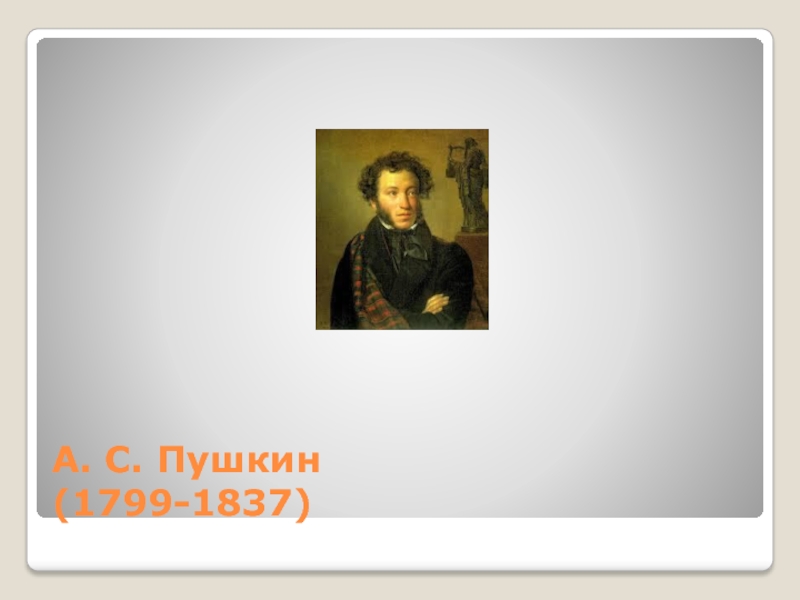 А. С. Пушкин
(1799-1837)